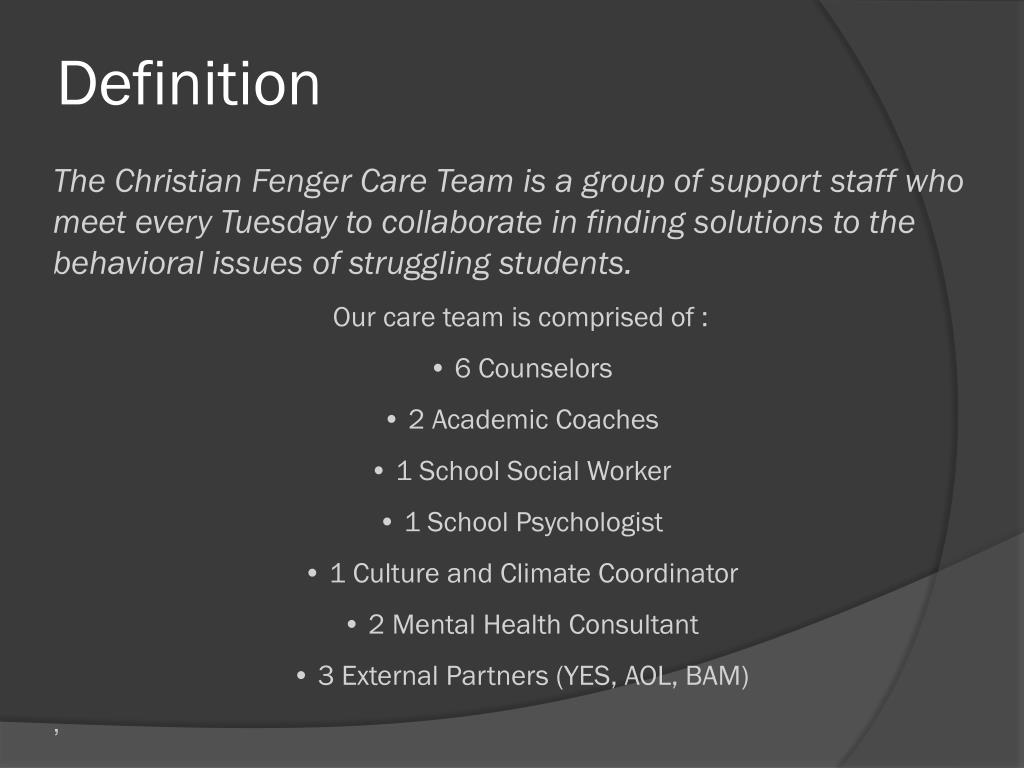 Definition

The Christian Fenger Care Team is a group of support staff who meet every Tuesday to collaborate in finding solutions to the behavioral issues of struggling students.

Our care team is comprised of :

• 6 Counselors

• 2 Academic Coaches

• 1 School Social Worker

• 1 School Psychologist

• 1 Culture and Climate Coordinator

• 2 Mental Health Consultant

• 3 External Partners (YES, AOL, BAM)

,